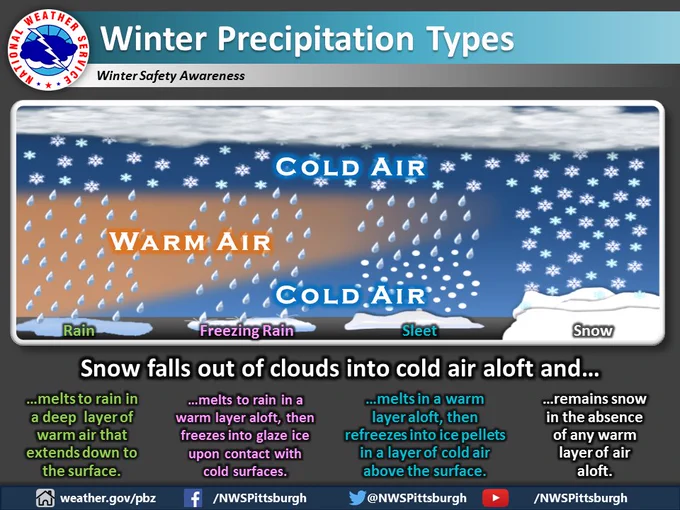 NATIONAL WEATHER SERVICE

Winter Precipitation Types

Winter Safety Awareness

COLD AIR

WARM AIR

COLD AIR

Rain

Freezing Rain

Sleet

Snow

Snow falls out of clouds into cold air aloft and…

…melts to rain in a deep layer of warm air that extends down to the surface.

…melts to rain in a warm layer aloft, then freezes into glaze ice upon contact with cold surfaces.

…melts in a warm layer aloft, then refreezes into ice pellets in a layer of cold air above the surface.

…remains snow in the absence of any warm layer of air aloft.

weather.gov/pbz

/NWSPittsburgh

@NWSPittsburgh

/NWSPittsburgh